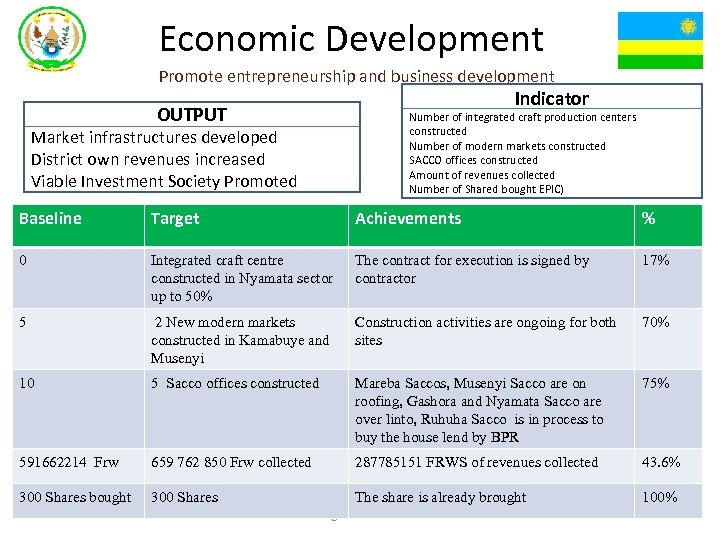 Economic Development

Promote entrepreneurship and business development

OUTPUT
Market infrastructures developed
District own revenues increased
Viable Investment Society Promoted

Indicator
Number of integrated craft production centers constructed
Number of modern markets constructed
SACCO offices constructed
Amount of revenues collected
Number of Shared bought EPIC)

| Baseline | Target | Achievements | % |
|---|---|---|---|
| 0 | Integrated craft centre constructed in Nyamata sector up to 50% | The contract for execution is signed by contractor | 17% |
| 5 | 2 New modern markets constructed in Kamabuye and Musenyi | Construction activities are ongoing for both sites | 70% |
| 10 | 5 Sacco offices constructed | Mareba Saccos, Musenyi Sacco are on roofing, Gashora and Nyamata Sacco are over linto, Ruhuha Sacco is in process to buy the house lend by BPR | 75% |
| 591662214 Frw | 659 762 850 Frw collected | 287785151 FRWS of revenues collected | 43.6% |
| 300 Shares bought | 300 Shares | The share is already brought | 100% |